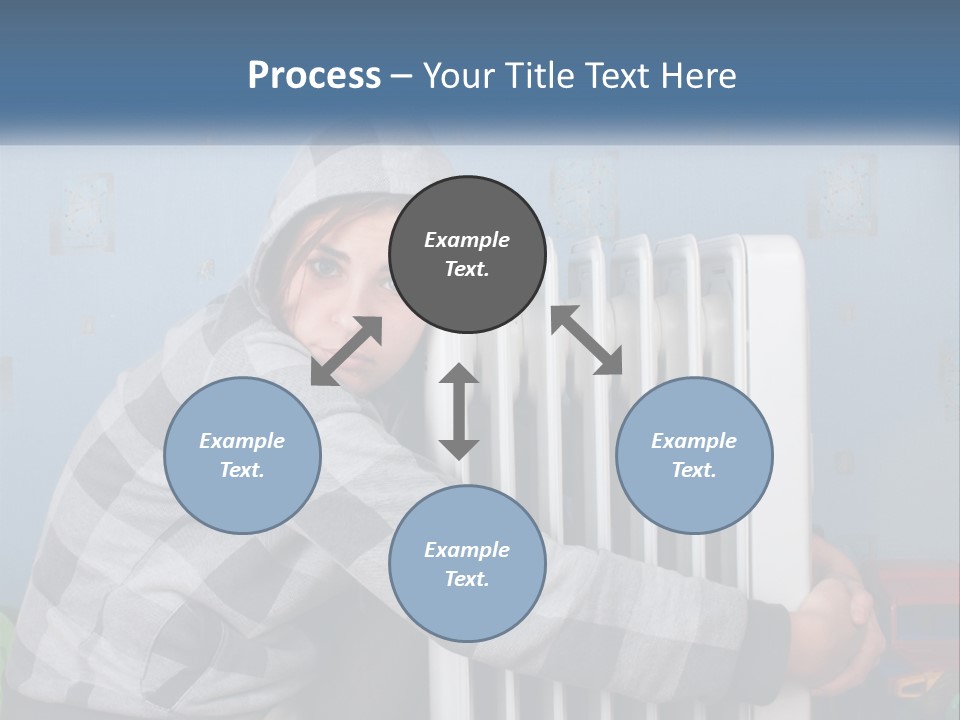 Process – Your Title Text Here

Example Text.

Example Text.

Example Text.

Example Text.